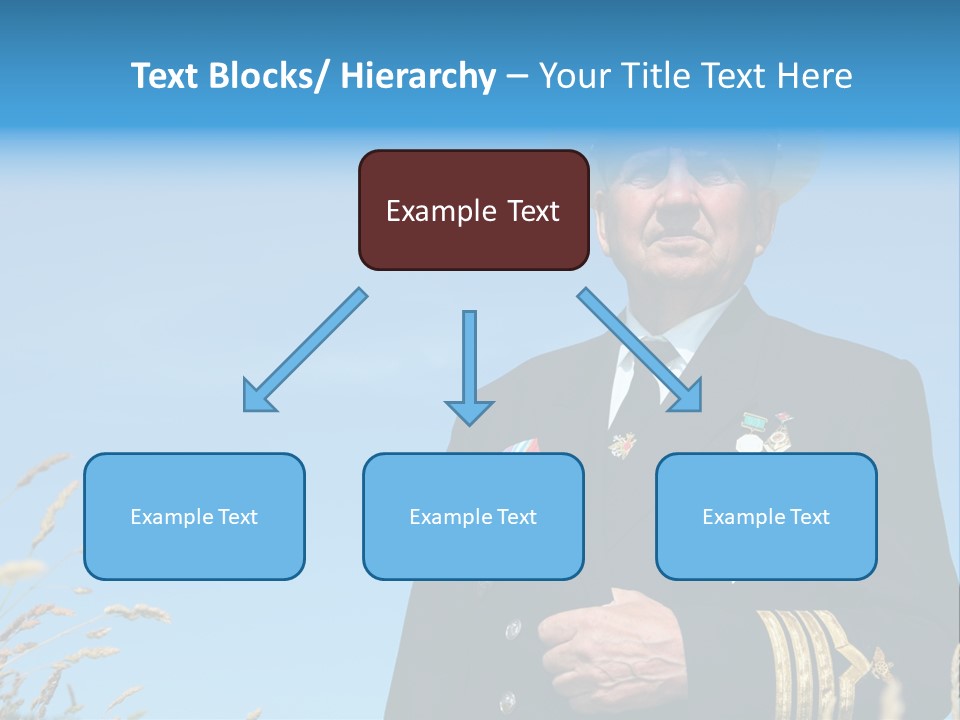 Text Blocks/ Hierarchy – Your Title Text Here

Example Text

Example Text

Example Text

Example Text